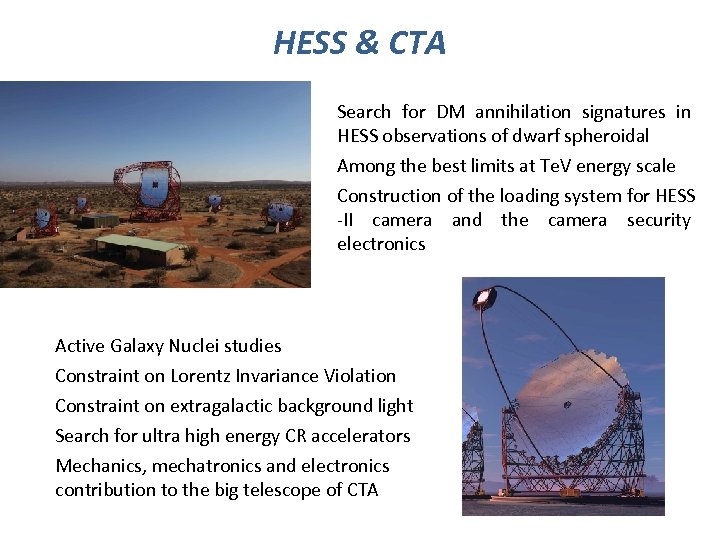 HESS & CTA

Search for DM annihilation signatures in HESS observations of dwarf spheroidal

Among the best limits at TeV energy scale

Construction of the loading system for HESS -II camera and the camera security electronics

Active Galaxy Nuclei studies

Constraint on Lorentz Invariance Violation

Constraint on extragalactic background light

Search for ultra high energy CR accelerators

Mechanics, mechatronics and electronics contribution to the big telescope of CTA